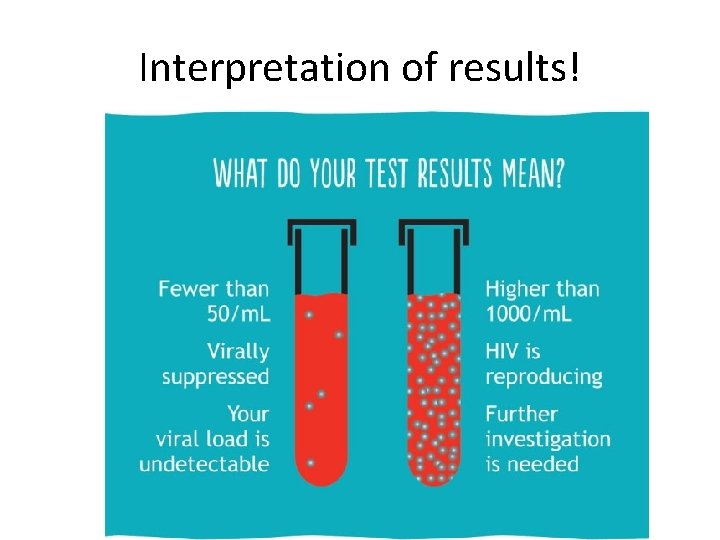 Interpretation of results!

WHAT DO YOUR TEST RESULTS MEAN?

Fewer than 50/mL

Virally suppressed

Your viral load is undetectable

Higher than 1000/mL

HIV is reproducing

Further investigation is needed